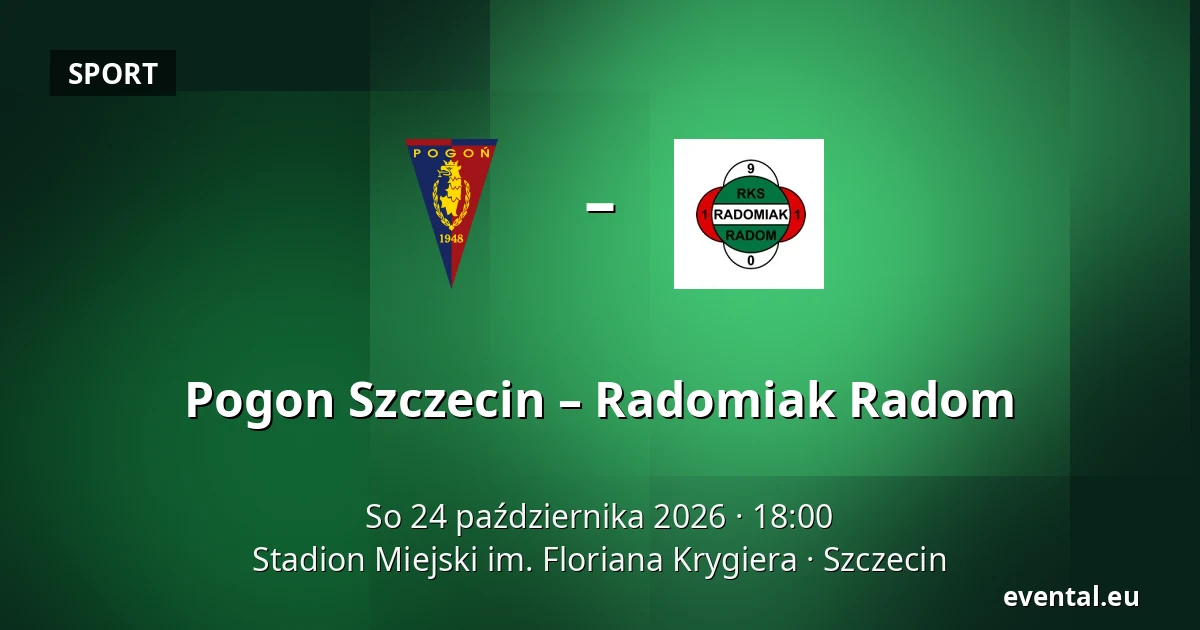 SPORT

POGOŃ
1948

–

9
RKS
1 RADOMIAK 1
RADOM
0

Pogon Szczecin – Radomiak Radom

So 24 października 2026 · 18:00
Stadion Miejski im. Floriana Krygiera · Szczecin

evental.eu